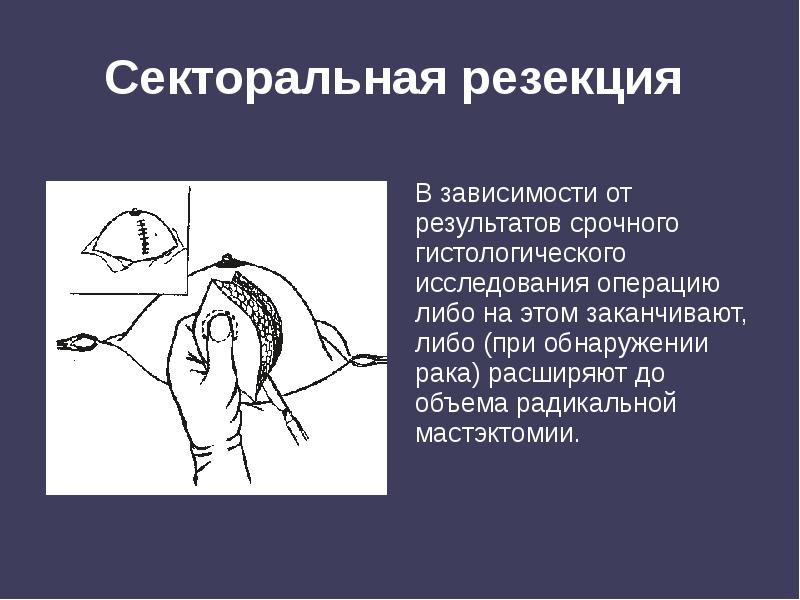 Секторальная резекция

В зависимости от результатов срочного гистологического исследования операцию либо на этом заканчивают, либо (при обнаружении рака) расширяют до объема радикальной мастэктомии.